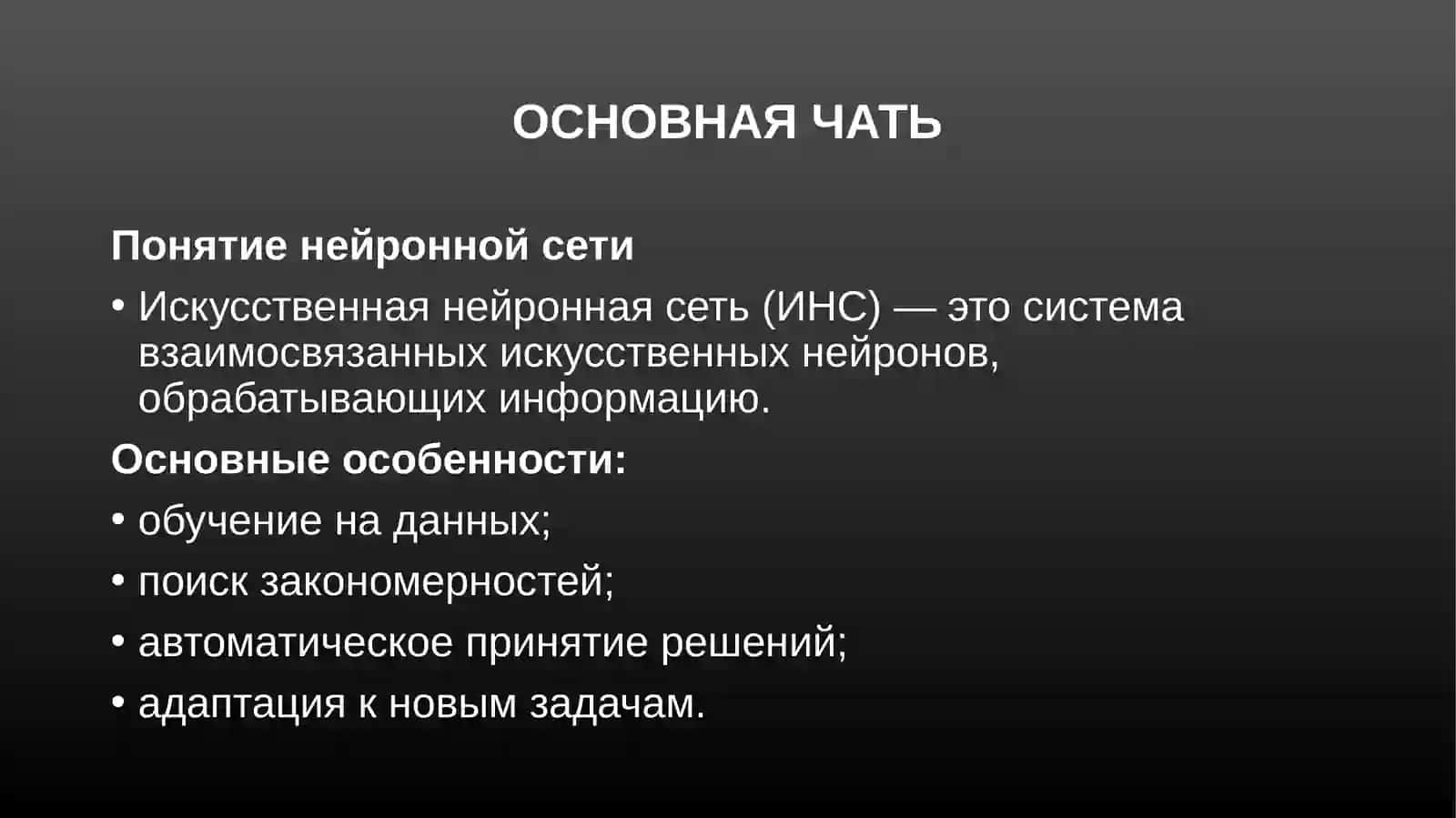 ОСНОВНАЯ ЧАТЬ

Понятие нейронной сети

• Искусственная нейронная сеть (ИНС) — это система взаимосвязанных искусственных нейронов, обрабатывающих информацию.

Основные особенности:

• обучение на данных;
• поиск закономерностей;
• автоматическое принятие решений;
• адаптация к новым задачам.